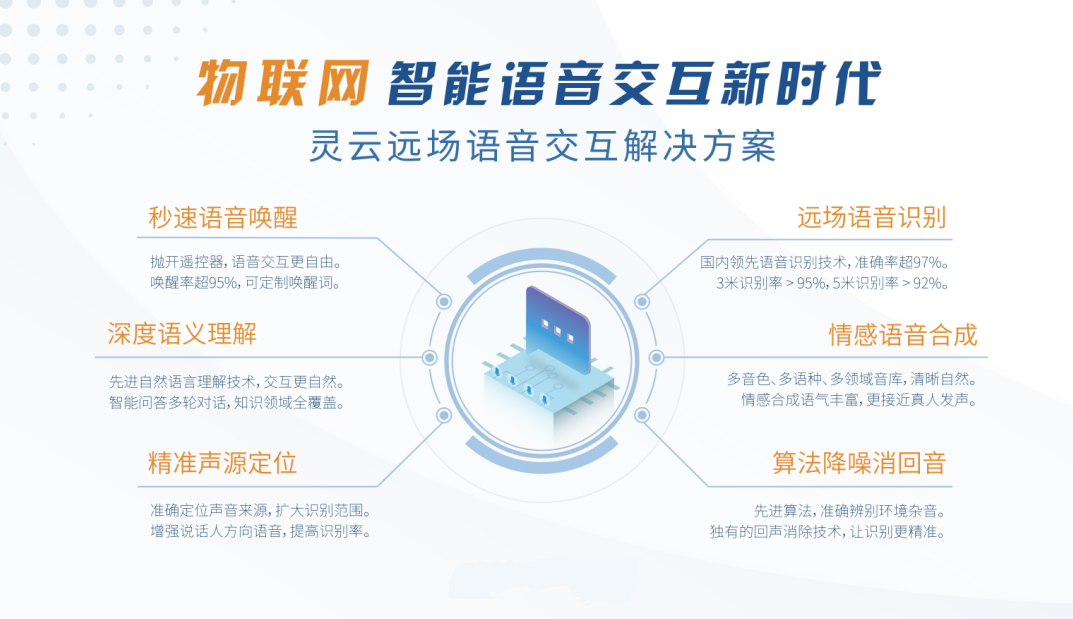 物联网 智能语音交互新时代

灵云远场语音交互解决方案

秒速语音唤醒

抛开遥控器，语音交互更自由。
唤醒率超95%，可定制唤醒词。

深度语义理解

先进自然语言理解技术，交互更自然。
智能问答多轮对话，知识领域全覆盖。

精准声源定位

准确定位声音来源，扩大识别范围。
增强说话人方向语音，提高识别率。

远场语音识别

国内领先语音识别技术，准确率超97%。
3米识别率 > 95%，5米识别率 > 92%。

情感语音合成

多音色、多语种、多领域音库，清晰自然。
情感合成语气丰富，更接近真人发声。

算法降噪消回音

先进算法，准确辨别环境杂音。
独有的回声消除技术，让识别更精准。